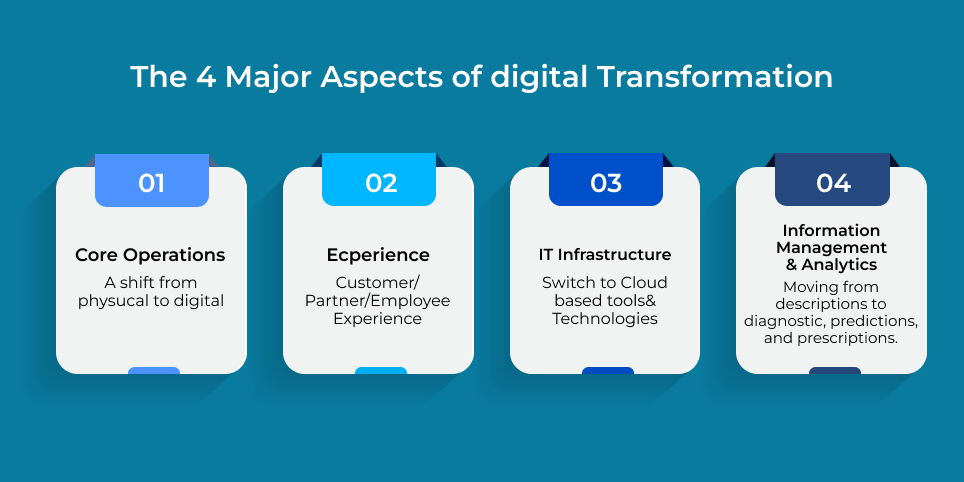 The 4 Major Aspects of digital Transformation

01

Core Operations

A shift from physucal to digital

02

Ecperience

Customer/ Partner/Employee Experience

03

IT Infrastructure

Switch to Cloud based tools& Technologies

04

Information Management & Analytics

Moving from descriptions to diagnostic, predictions, and prescriptions.